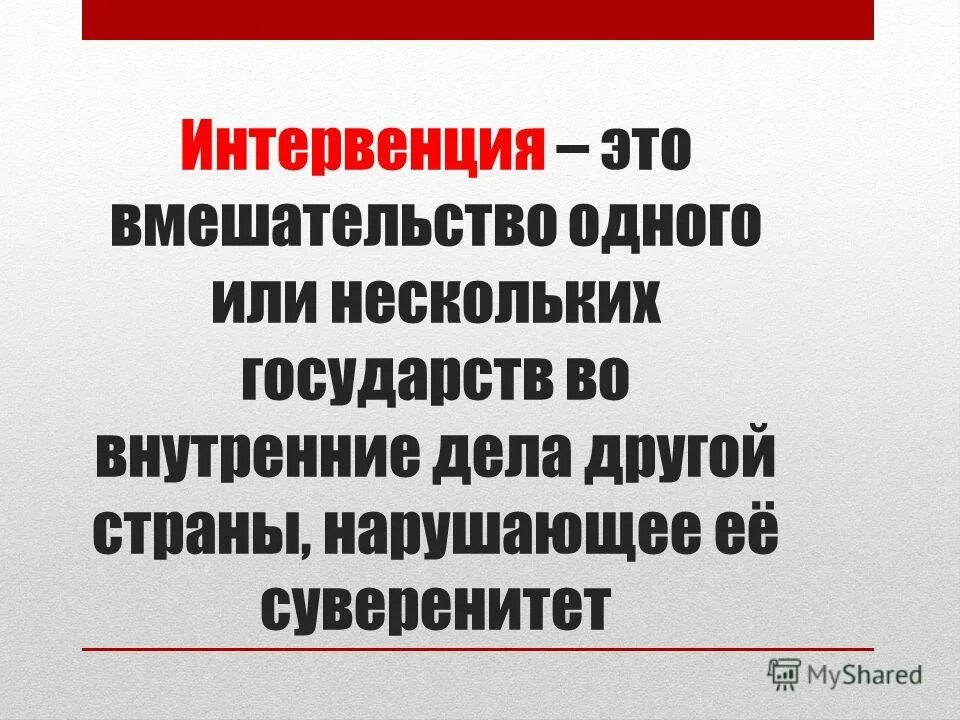 Интервенция – это вмешательство одного или нескольких государств во внутренние дела другой страны, нарушающее её суверенитет

MyShared